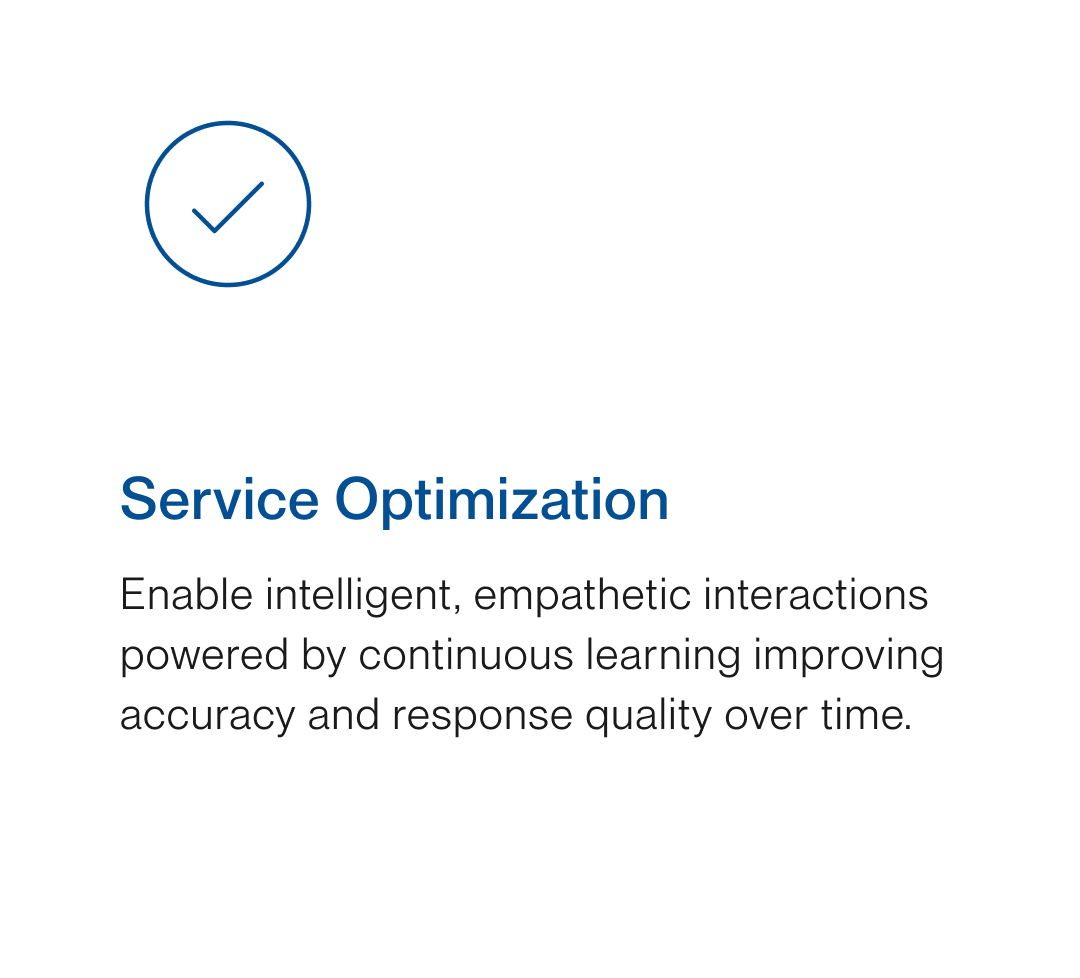 Service Optimization

Enable intelligent, empathetic interactions powered by continuous learning improving accuracy and response quality over time.